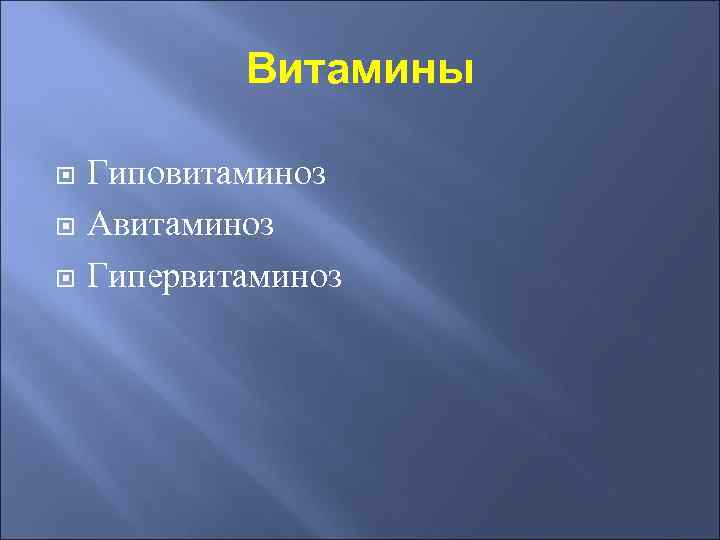 Витамины

Гиповитаминоз
Авитаминоз
Гипервитаминоз